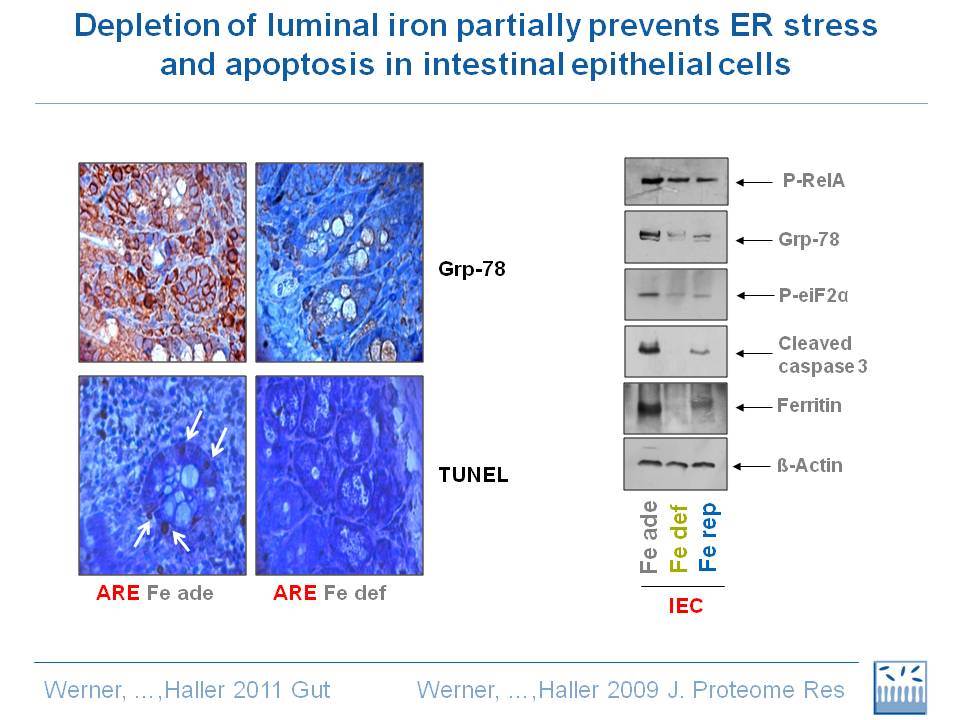 Depletion of luminal iron partially prevents ER stress and apoptosis in intestinal epithelial cells

Grp-78

TUNEL

ARE Fe ade    ARE Fe def

P-RelA
Grp-78
P-eiF2α
Cleaved caspase 3
Ferritin
ß-Actin

Fe ade
Fe def
Fe rep

IEC

Werner, …,Haller 2011 Gut    Werner, …,Haller 2009 J. Proteome Res